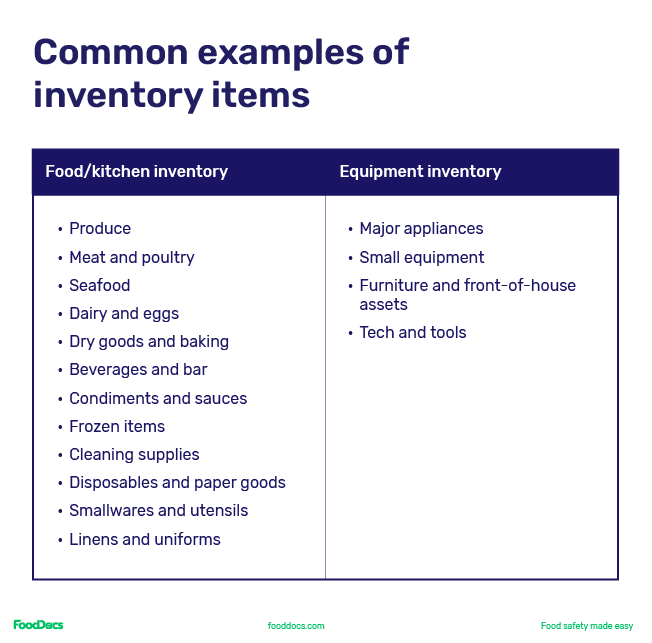 Common examples of inventory items

| Food/kitchen inventory | Equipment inventory |
|---|---|
| • Produce<br>• Meat and poultry<br>• Seafood<br>• Dairy and eggs<br>• Dry goods and baking<br>• Beverages and bar<br>• Condiments and sauces<br>• Frozen items<br>• Cleaning supplies<br>• Disposables and paper goods<br>• Smallwares and utensils<br>• Linens and uniforms | • Major appliances<br>• Small equipment<br>• Furniture and front-of-house assets<br>• Tech and tools |

FoodDocs

fooddocs.com

Food safety made easy